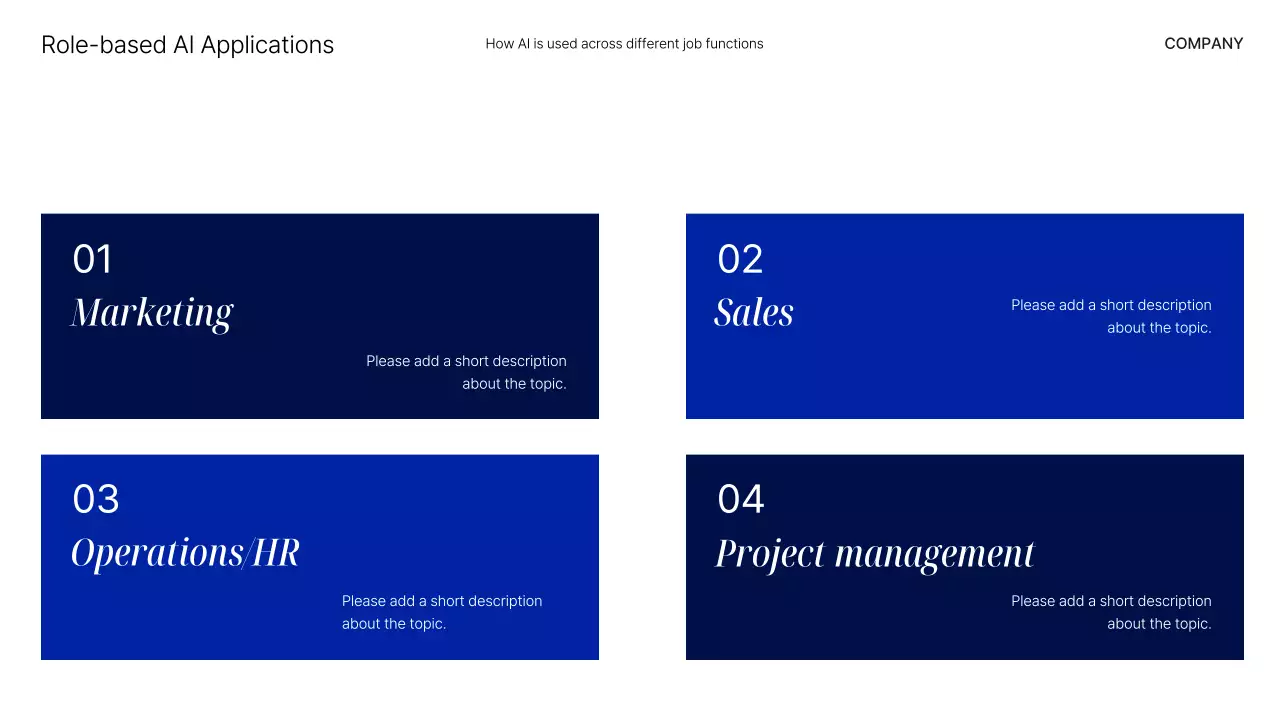 Role-based AI Applications

How AI is used across different job functions

COMPANY

01
Marketing

Please add a short description about the topic.

02
Sales

Please add a short description about the topic.

03
Operations/HR

Please add a short description about the topic.

04
Project management

Please add a short description about the topic.